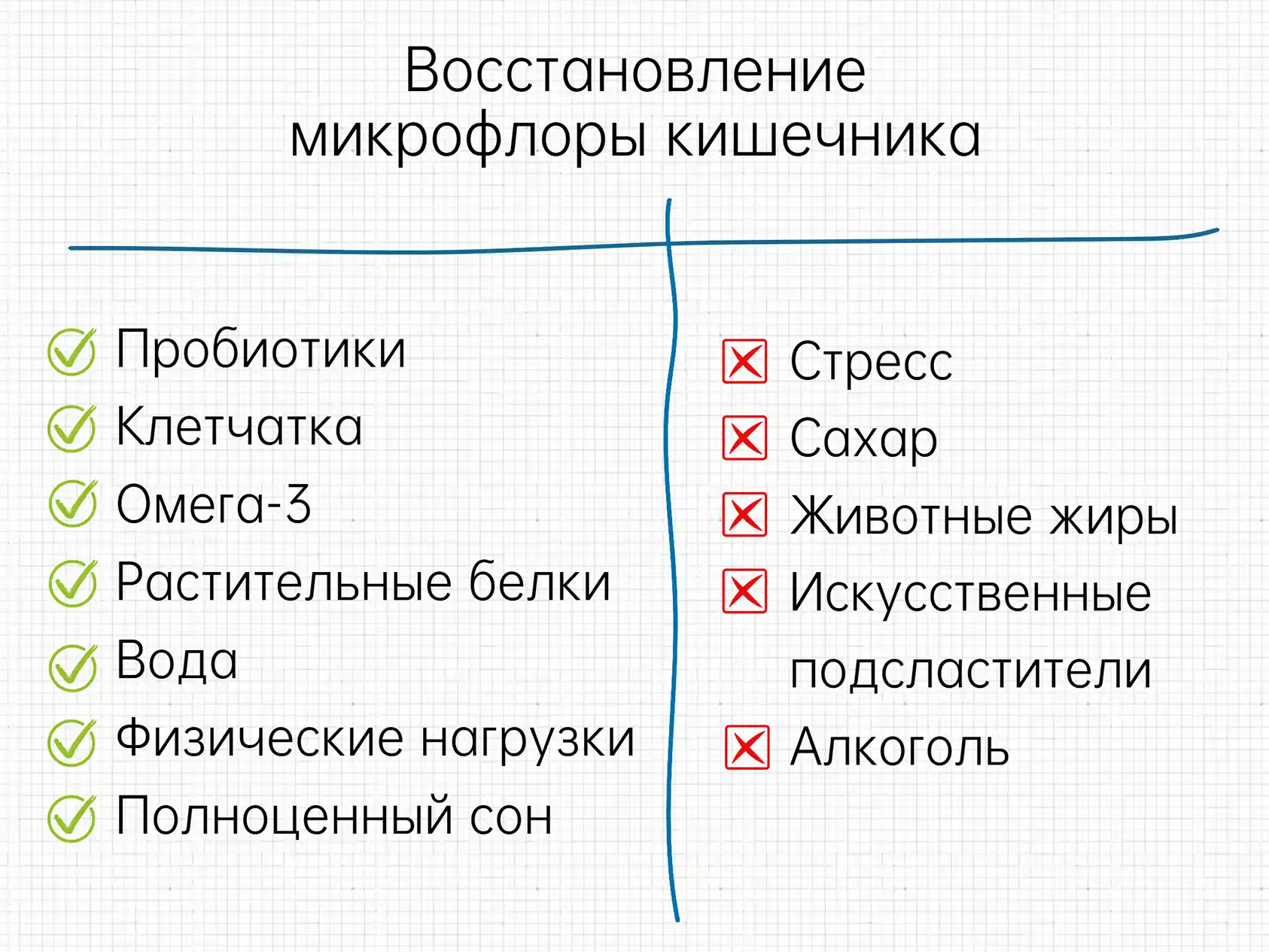 Восстановление микрофлоры кишечника

Пробиотики
Клетчатка
Омега-3
Растительные белки
Вода
Физические нагрузки
Полноценный сон

Стресс
Сахар
Животные жиры
Искусственные подсластители
Алкоголь